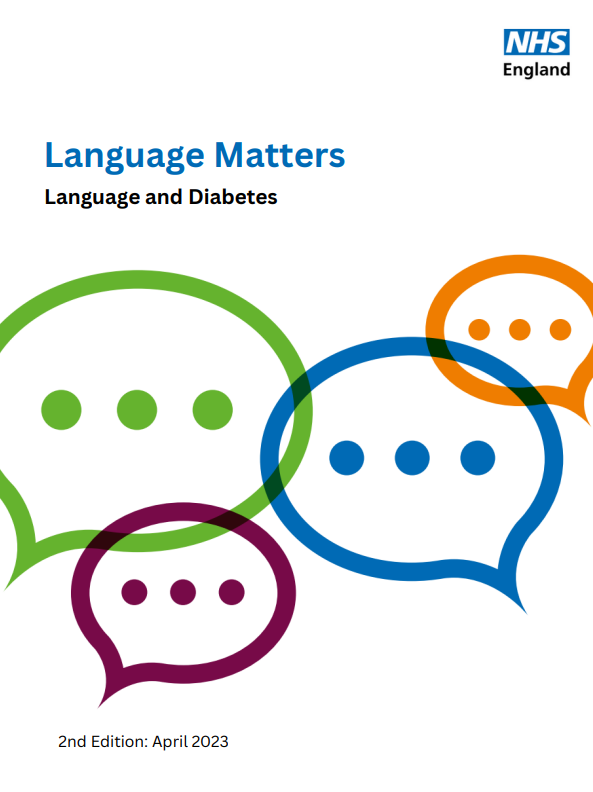 NHS
England

Language Matters

Language and Diabetes

2nd Edition: April 2023